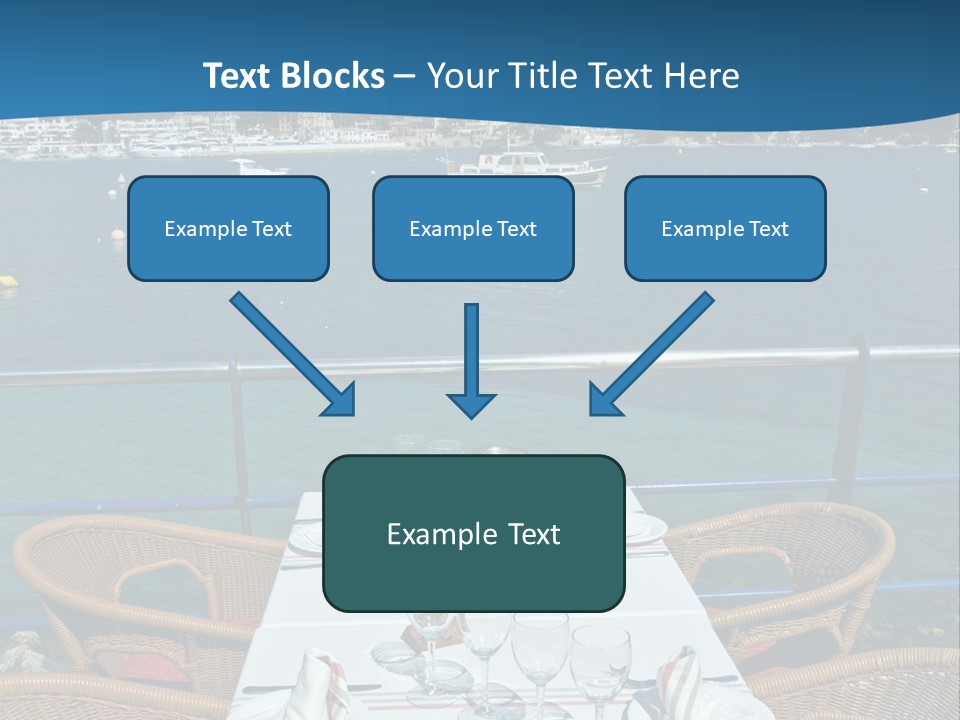 Text Blocks – Your Title Text Here

Example Text

Example Text

Example Text

Example Text